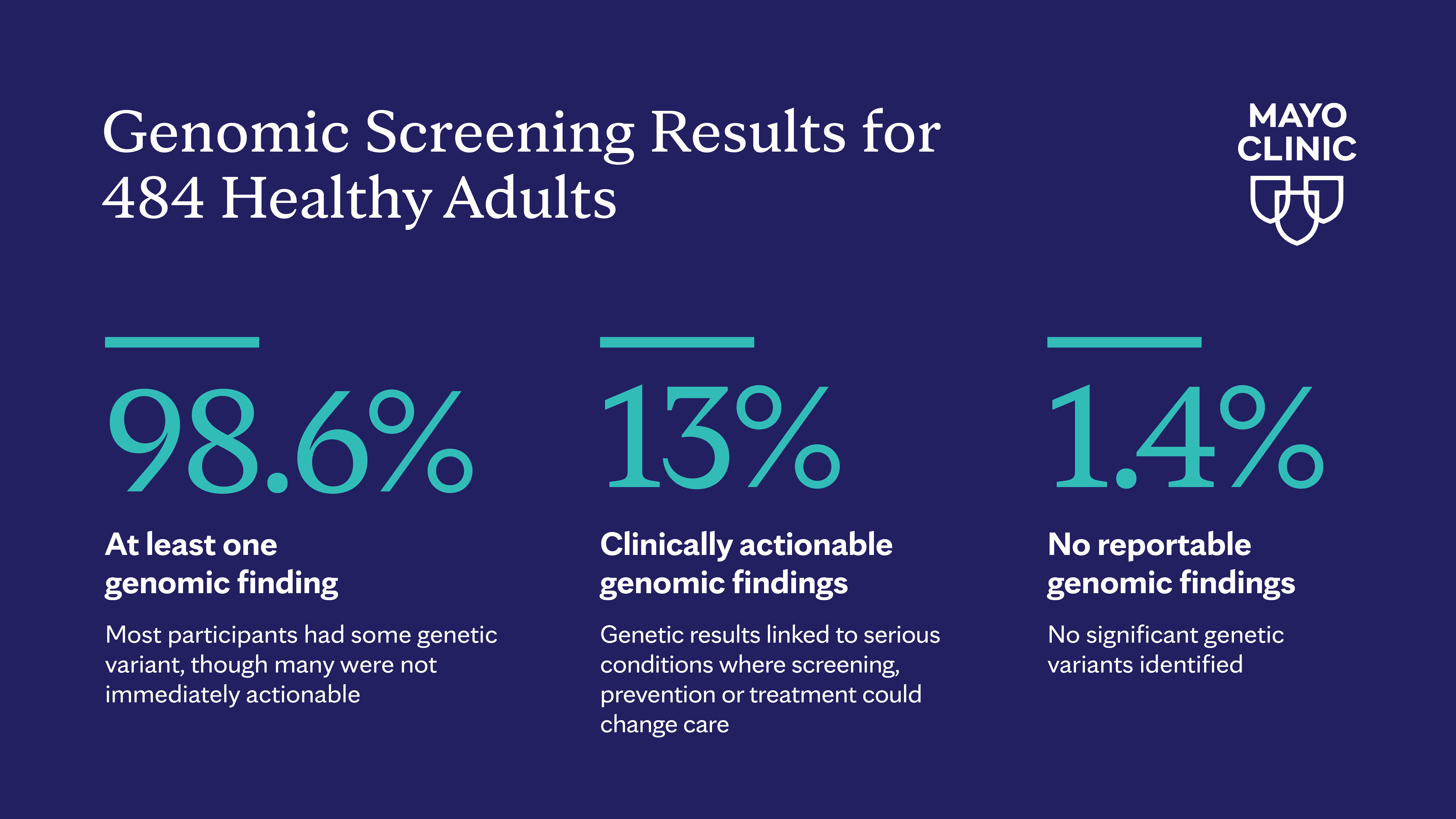 Genomic Screening Results for 484 Healthy Adults

MAYO
CLINIC

98.6%

At least one genomic finding

Most participants had some genetic variant, though many were not immediately actionable

13%

Clinically actionable genomic findings

Genetic results linked to serious conditions where screening, prevention or treatment could change care

1.4%

No reportable genomic findings

No significant genetic variants identified